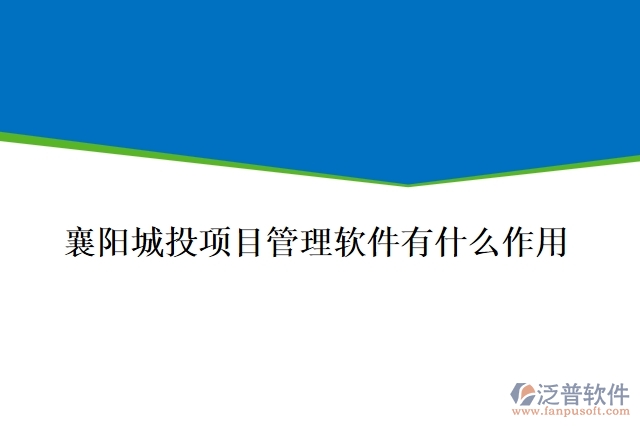 襄阳城投项目管理软件有什么作用

泛普软件
www.fanpusoft.com